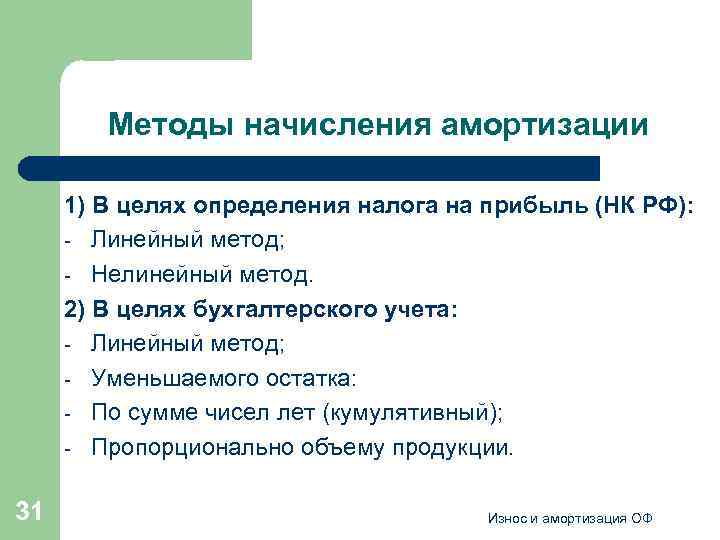 Методы начисления амортизации

1) В целях определения налога на прибыль (НК РФ):
- Линейный метод;
- Нелинейный метод.
2) В целях бухгалтерского учета:
- Линейный метод;
- Уменьшаемого остатка:
- По сумме чисел лет (кумулятивный);
- Пропорционально объему продукции.

31

Износ и амортизация ОФ